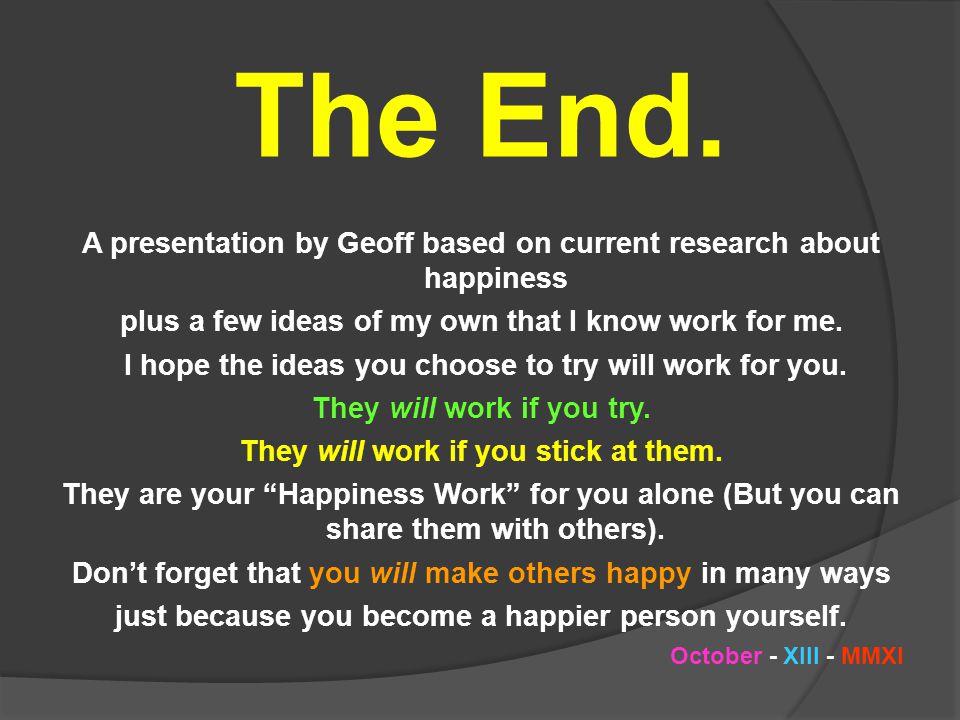 The End.

A presentation by Geoff based on current research about happiness

plus a few ideas of my own that I know work for me.

I hope the ideas you choose to try will work for you.

They will work if you try.

They will work if you stick at them.

They are your “Happiness Work” for you alone (But you can share them with others).

Don’t forget that you will make others happy in many ways just because you become a happier person yourself.

October - XIII - MMXI